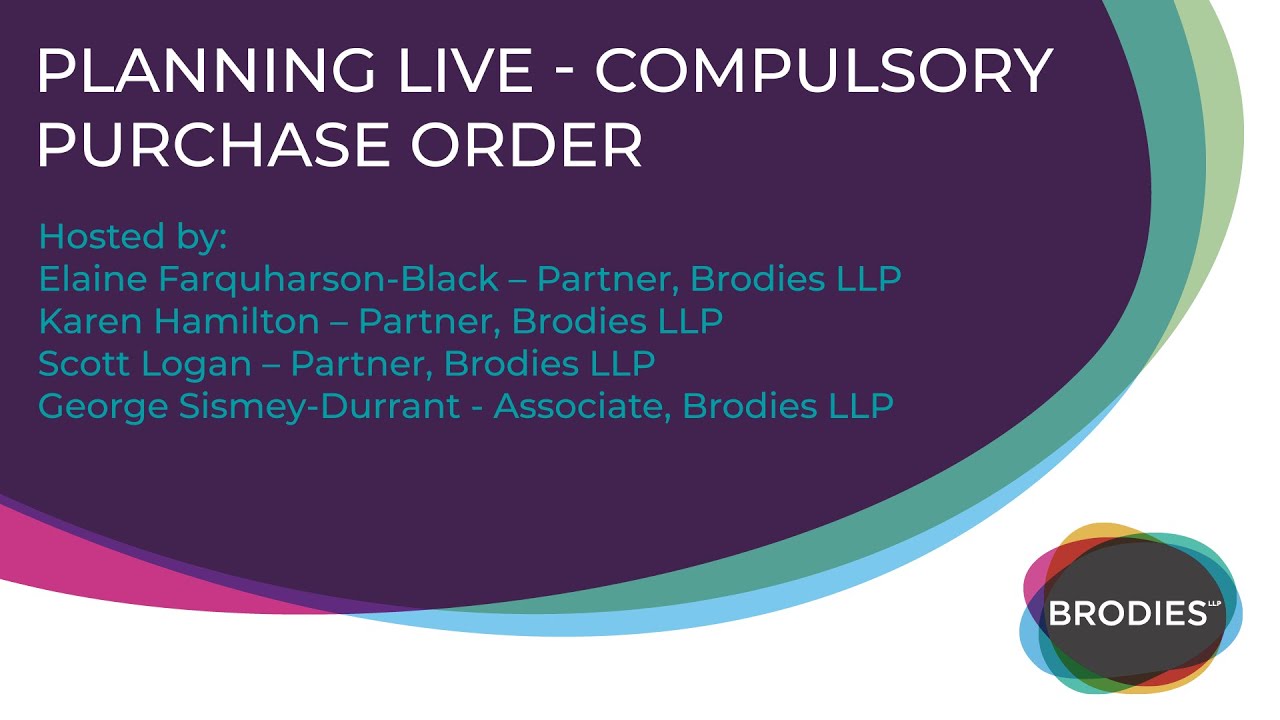 PLANNING LIVE - COMPULSORY PURCHASE ORDER

Hosted by:
Elaine Farquharson-Black – Partner, Brodies LLP
Karen Hamilton – Partner, Brodies LLP
Scott Logan – Partner, Brodies LLP
George Sismey-Durrant - Associate, Brodies LLP

BRODIES LLP